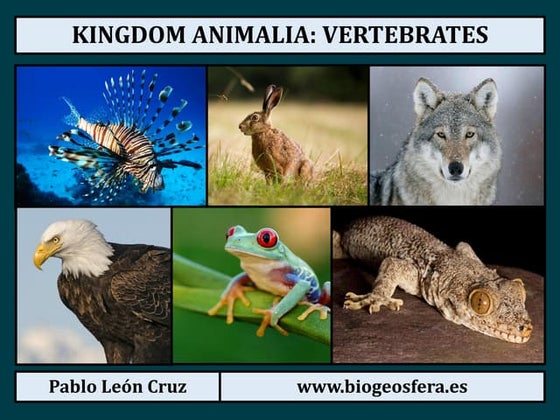 KINGDOM ANIMALIA: VERTEBRATES

Pablo León Cruz

www.biogeosfera.es